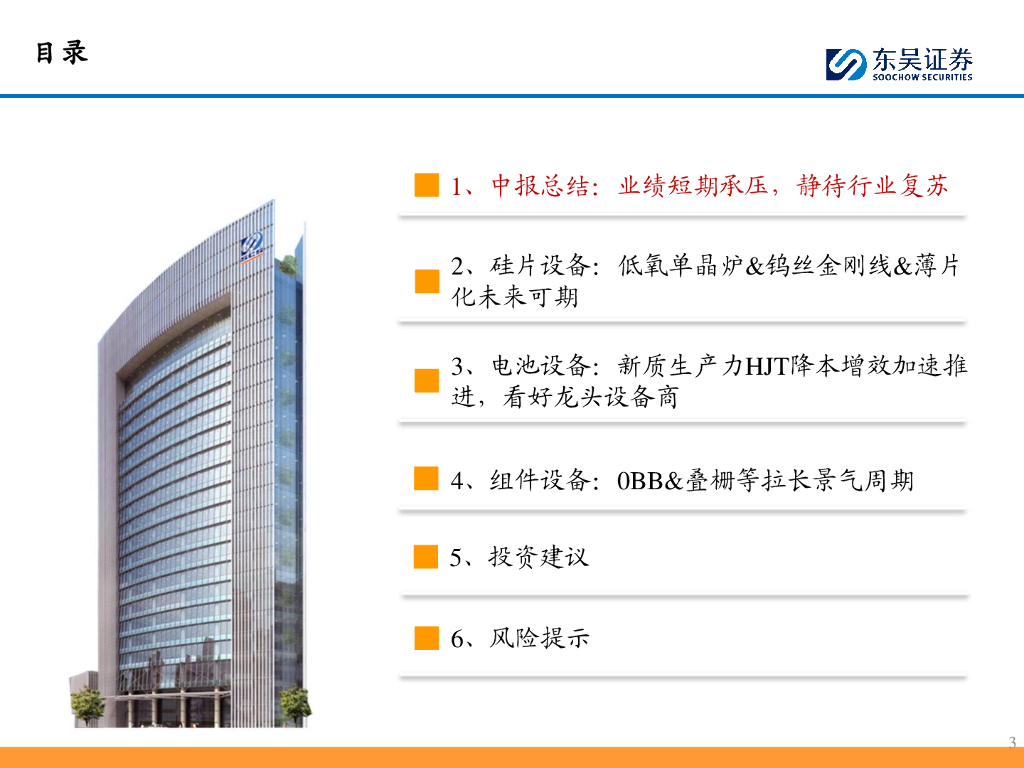 目录

东吴证券
SOOCHOW SECURITIES

1、中报总结：业绩短期承压，静待行业复苏

2、硅片设备：低氧单晶炉&钨丝金刚线&薄片化未来可期

3、电池设备：新质生产力HJT降本增效加速推进，看好龙头设备商

4、组件设备：0BB&叠栅等拉长景气周期

5、投资建议

6、风险提示

3